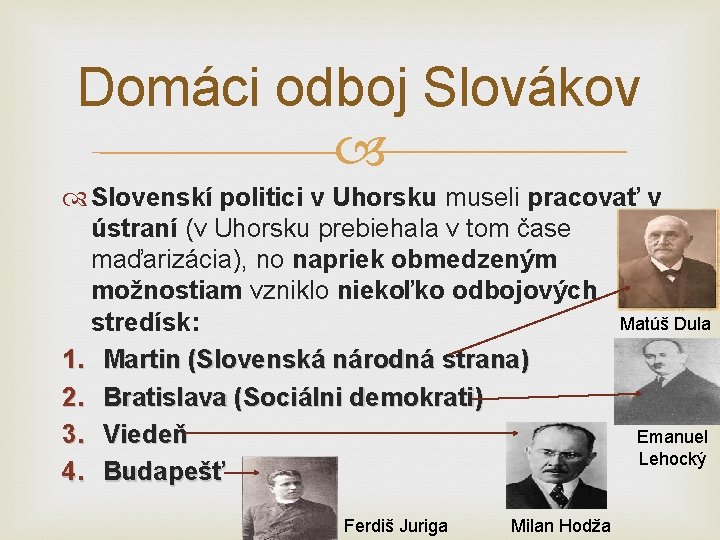 Domáci odboj Slovákov

Slovenskí politici v Uhorsku museli pracovať v ústraní (v Uhorsku prebiehala v tom čase maďarizácia), no napriek obmedzeným možnostiam vzniklo niekoľko odbojových stredísk:

1. Martin (Slovenská národná strana)
2. Bratislava (Sociálni demokrati)
3. Viedeň
4. Budapešť

Matúš Dula

Emanuel Lehocký

Ferdiš Juriga

Milan Hodža